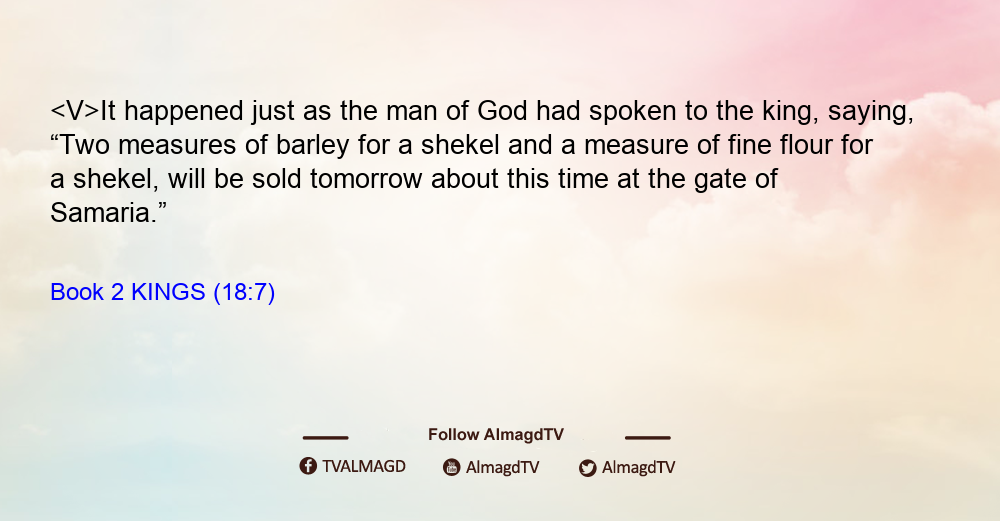 <V>It happened just as the man of God had spoken to the king, saying, “Two measures of barley for a shekel and a measure of fine flour for a shekel, will be sold tomorrow about this time at the gate of Samaria.”

Book 2 KINGS (18:7)

Follow AlmagdTV

TVALMAGD AlmagdTV AlmagdTV